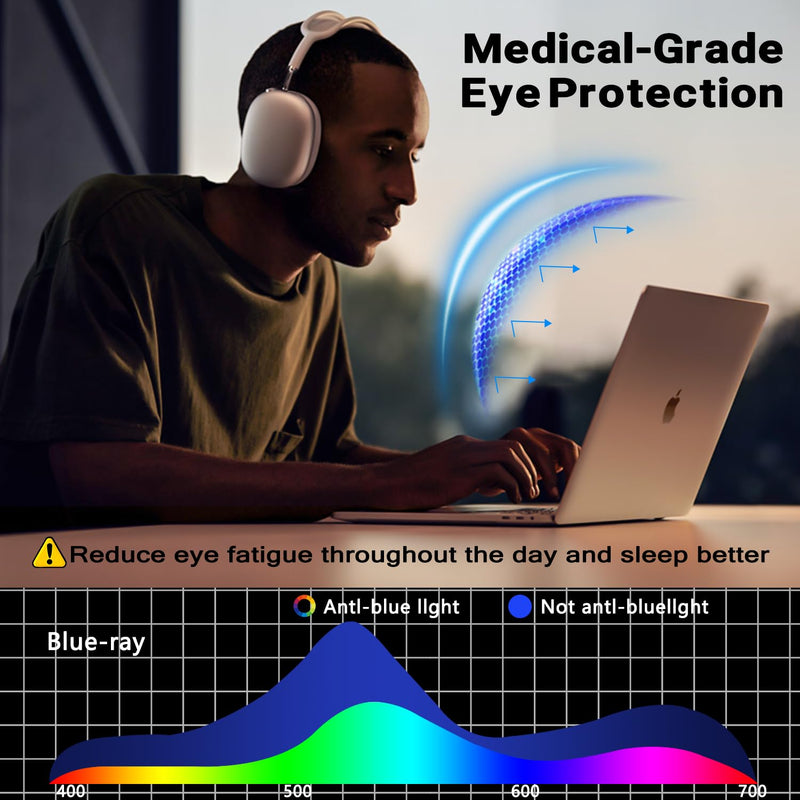 Medical-Grade Eye Protection

Reduce eye fatigue throughout the day and sleep better

Antl-blue llght
Not antl-bluellght

Blue-ray

400
500
600
700